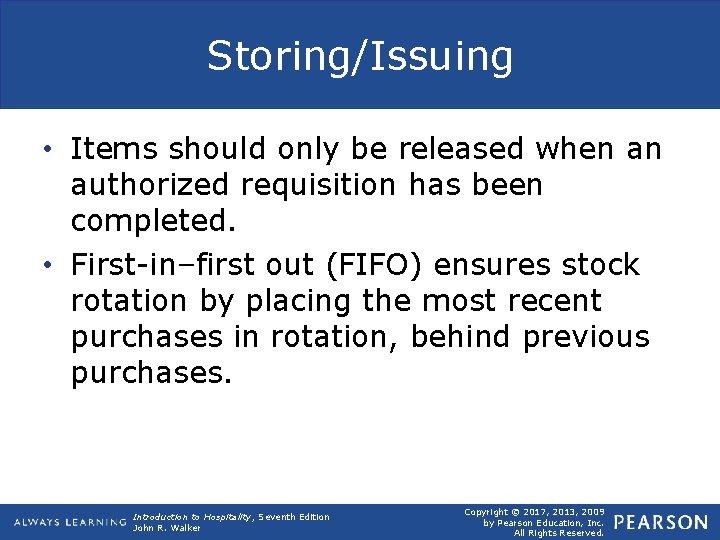 Storing/Issuing

• Items should only be released when an authorized requisition has been completed.

• First-in–first out (FIFO) ensures stock rotation by placing the most recent purchases in rotation, behind previous purchases.

ALWAYS LEARNING

Introduction to Hospitality, Seventh Edition
John R. Walker

Copyright © 2017, 2013, 2009
by Pearson Education, Inc.
All Rights Reserved.

PEARSON